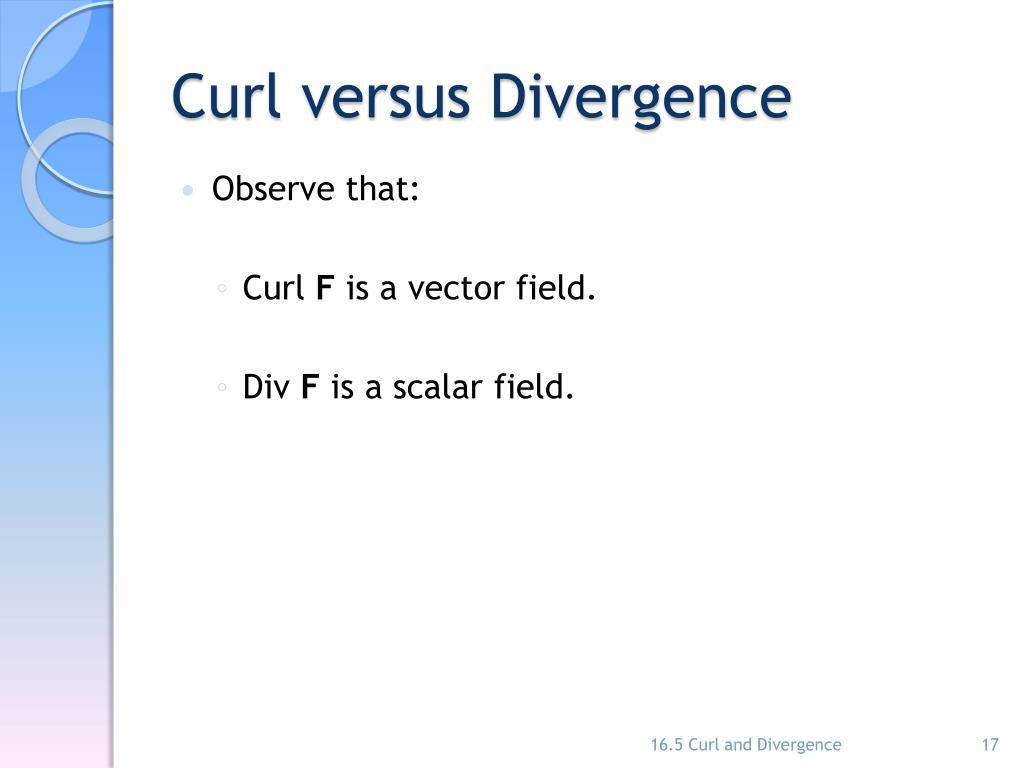 Curl versus Divergence

• Observe that:

◦ Curl **F** is a vector field.

◦ Div **F** is a scalar field.

16.5 Curl and Divergence

17